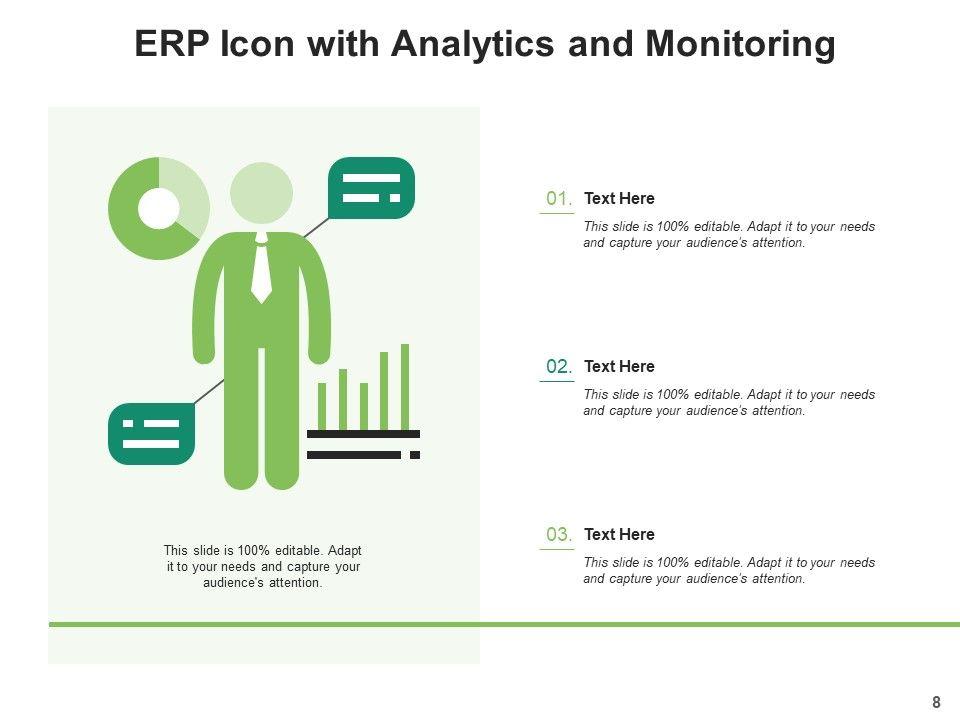 ERP Icon with Analytics and Monitoring

This slide is 100% editable. Adapt it to your needs and capture your audience's attention.

01. Text Here

This slide is 100% editable. Adapt it to your needs and capture your audience's attention.

02. Text Here

This slide is 100% editable. Adapt it to your needs and capture your audience's attention.

03. Text Here

This slide is 100% editable. Adapt it to your needs and capture your audience's attention.

8